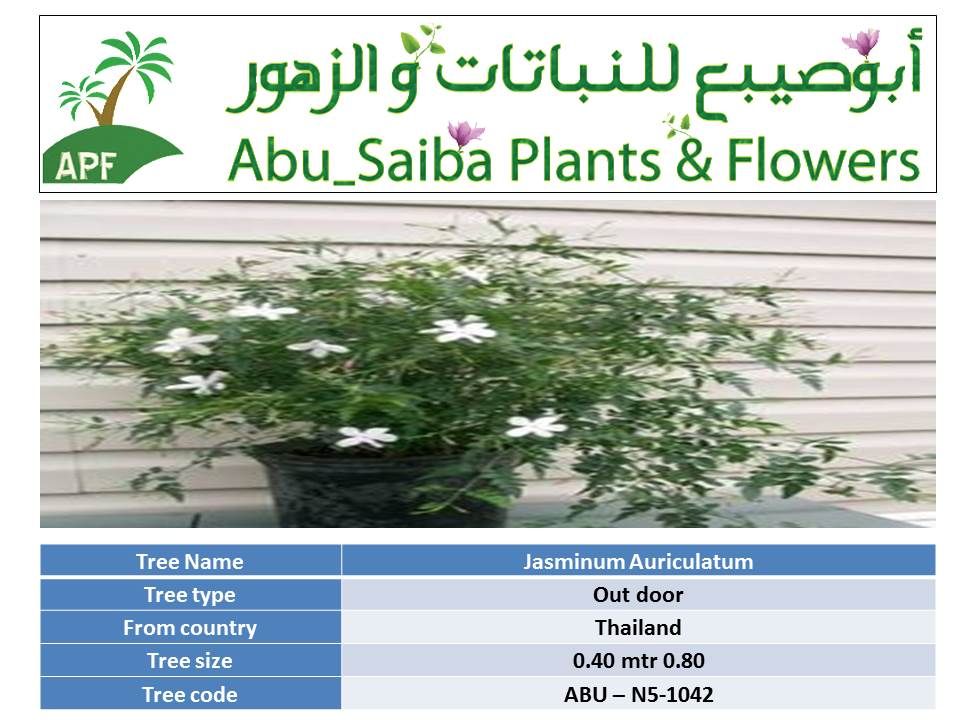 APF

أبوصيبع للنباتات و الزهور

Abu_Saiba Plants & Flowers

| Tree Name | Jasminum Auriculatum |
|---|---|
| Tree type | Out door |
| From country | Thailand |
| Tree size | 0.40 mtr 0.80 |
| Tree code | ABU – N5-1042 |